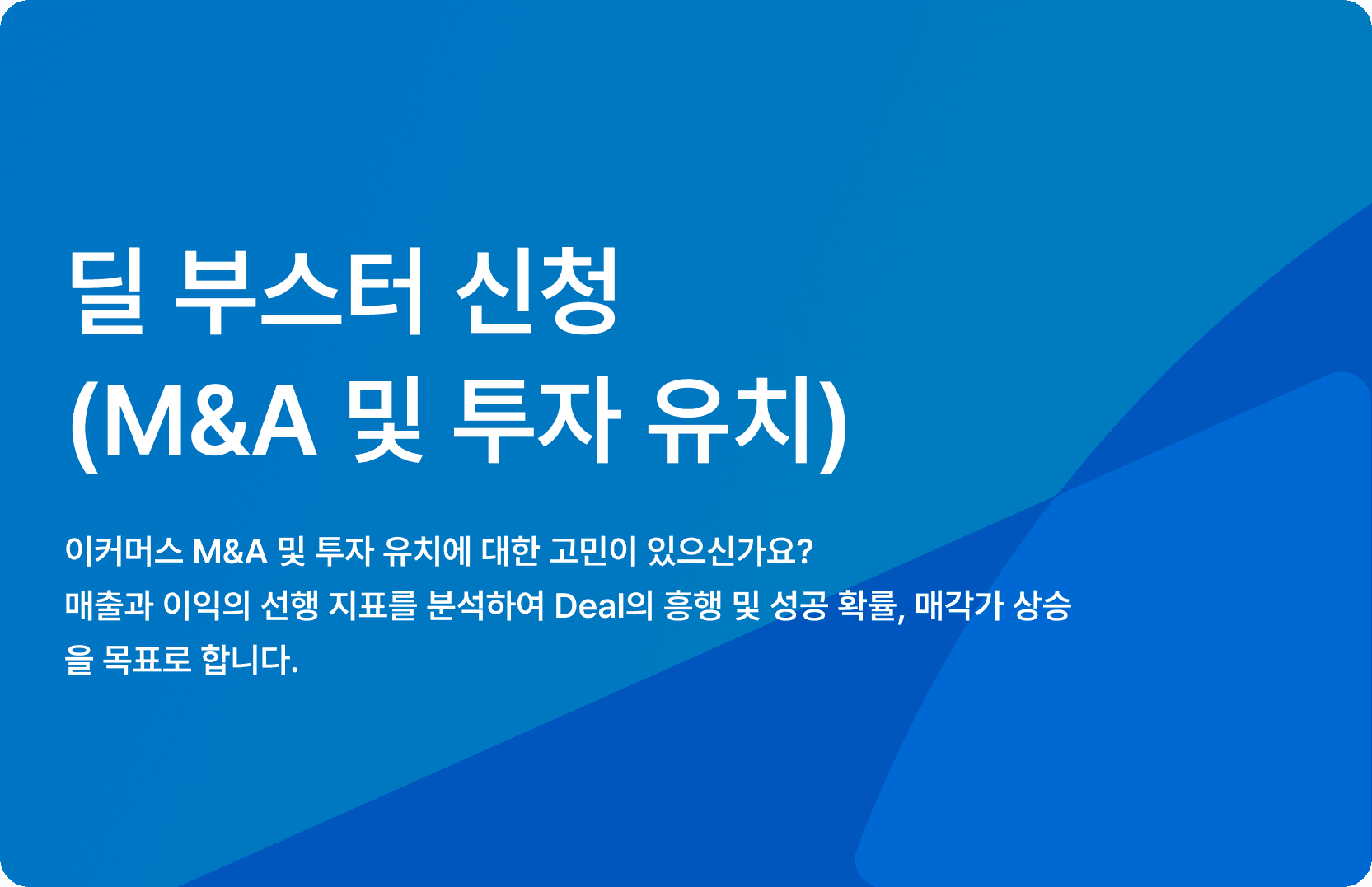 딜 부스터 신청
(M&A 및 투자 유치)

이커머스 M&A 및 투자 유치에 대한 고민이 있으신가요?
매출과 이익의 선행 지표를 분석하여 Deal의 흥행 및 성공 확률, 매각가 상승을 목표로 합니다.